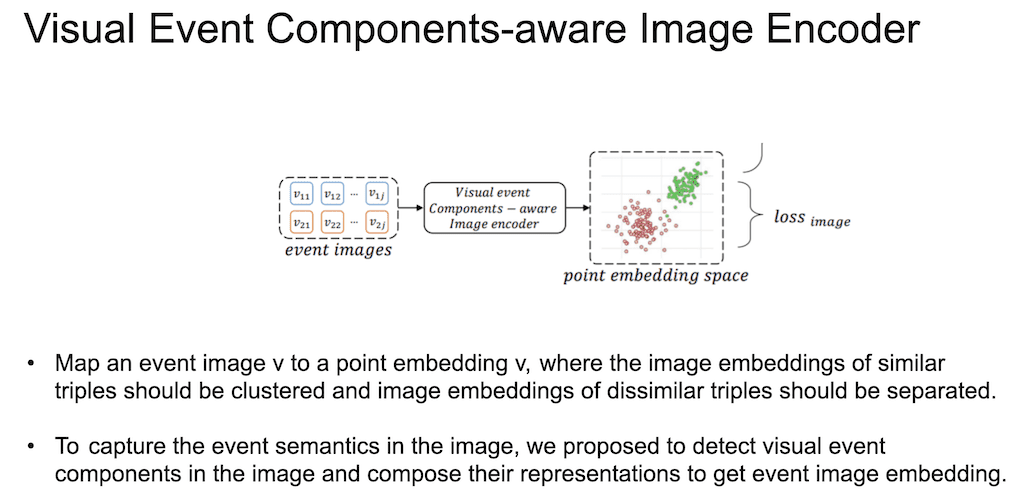 Visual Event Components-aware Image Encoder

$v_{11}$ $v_{12}$ ... $v_{1j}$
$v_{21}$ $v_{22}$ ... $v_{2j}$
event images

Visual event Components − aware Image encoder

point embedding space

$loss_{image}$

• Map an event image v to a point embedding v, where the image embeddings of similar triples should be clustered and image embeddings of dissimilar triples should be separated.

• To capture the event semantics in the image, we proposed to detect visual event components in the image and compose their representations to get event image embedding.